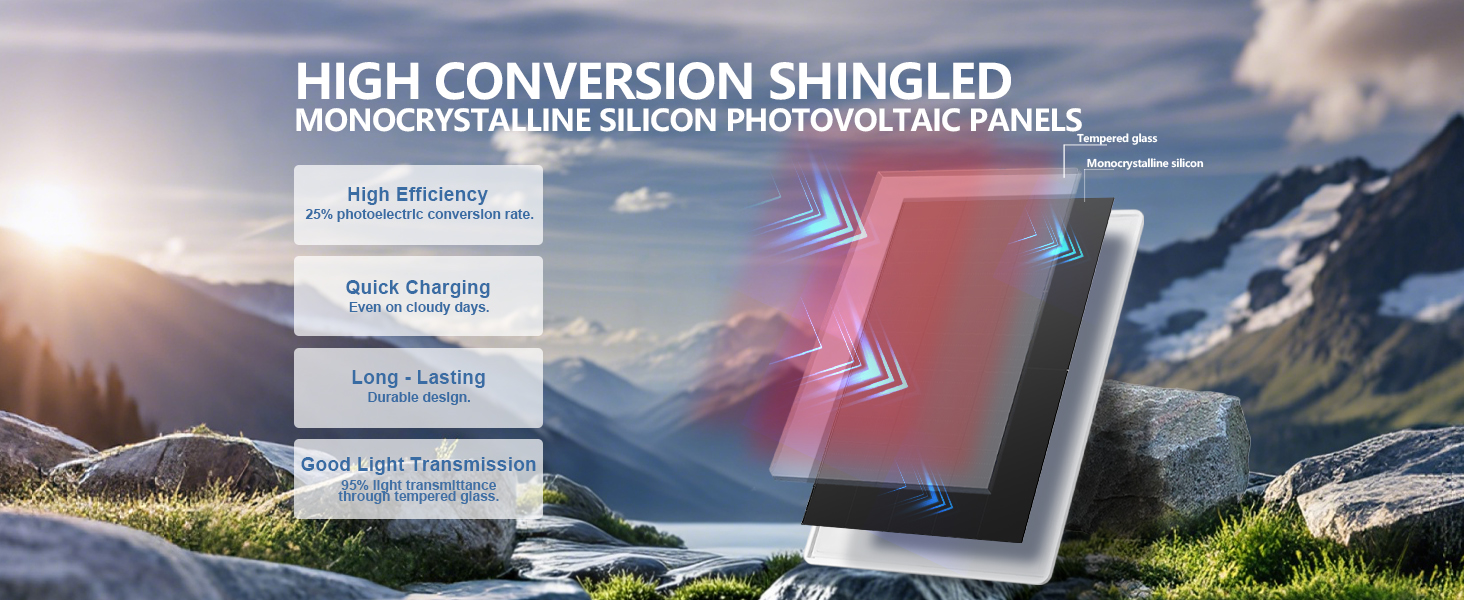 HIGH CONVERSION SHINGLED
MONOCRYSTALLINE SILICON PHOTOVOLTAIC PANELS

Tempered glass
Monocrystalline silicon

High Efficiency
25% photoelectric conversion rate.

Quick Charging
Even on cloudy days.

Long - Lasting
Durable design.

Good Light Transmission
95% light transmittance through tempered glass.